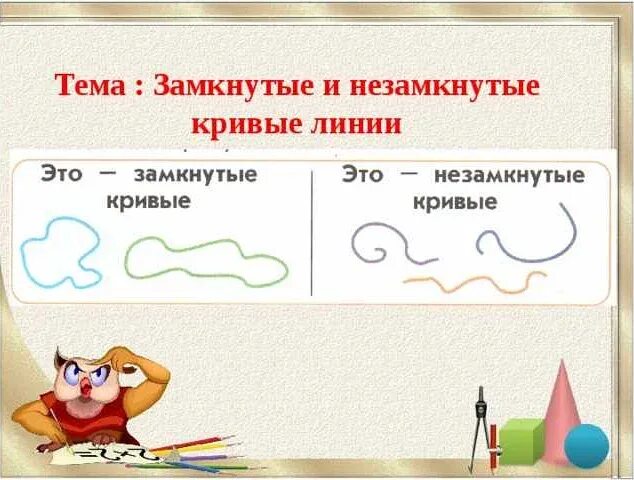 Тема : Замкнутые и незамкнутые кривые линии

Это — замкнутые кривые

Это — незамкнутые кривые